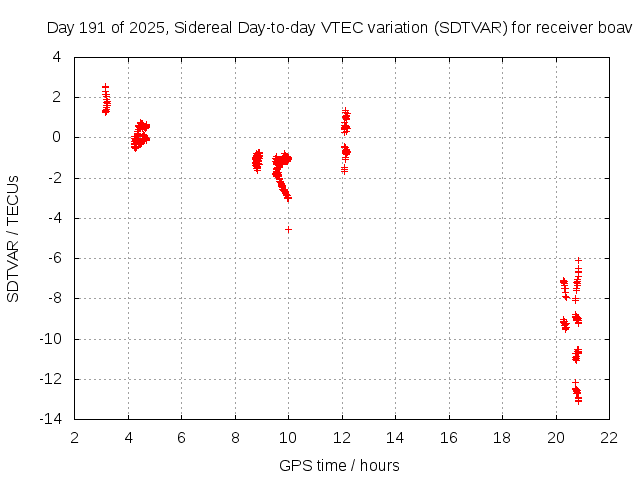 Day 191 of 2025, Sidereal Day-to-day VTEC variation (SDTVAR) for receiver boav

SDTVAR / TECUs

4
2
0
-2
-4
-6
-8
-10
-12
-14

2 4 6 8 10 12 14 16 18 20 22

GPS time / hours